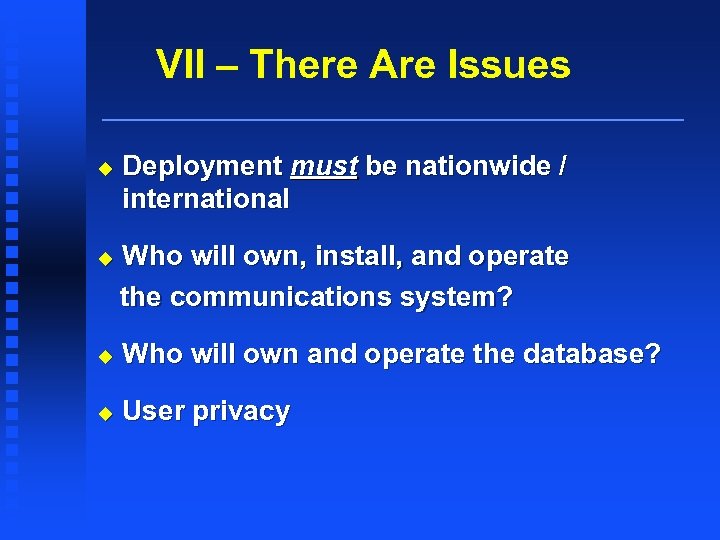 VII – There Are Issues

◆ Deployment must be nationwide / international

◆ Who will own, install, and operate the communications system?

◆ Who will own and operate the database?

◆ User privacy